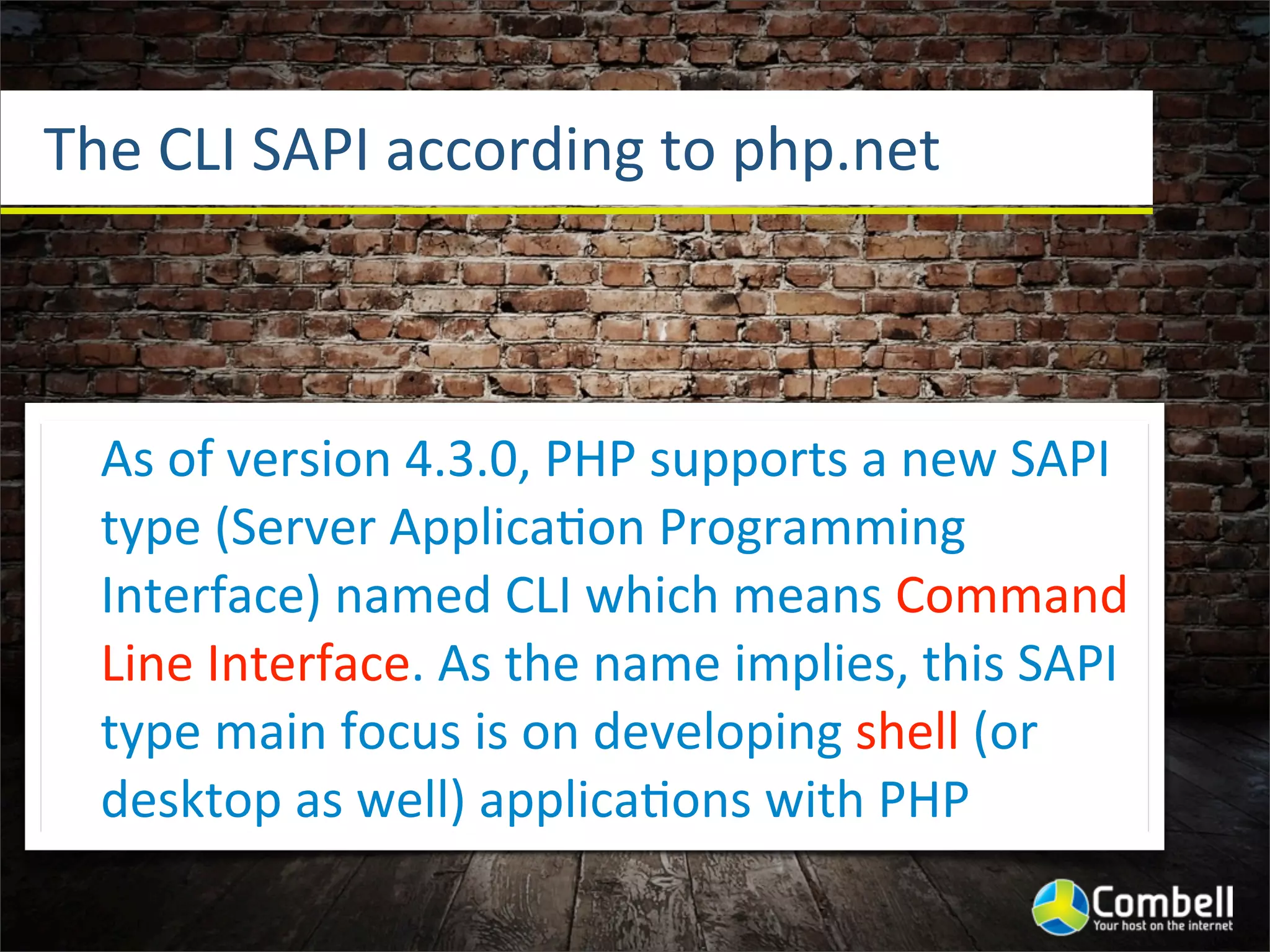 The CLI SAPI according to php.net

As of version 4.3.0, PHP supports a new SAPI type (Server Application Programming Interface) named CLI which means Command Line Interface. As the name implies, this SAPI type main focus is on developing shell (or desktop as well) applications with PHP

Combell
Your host on the internet